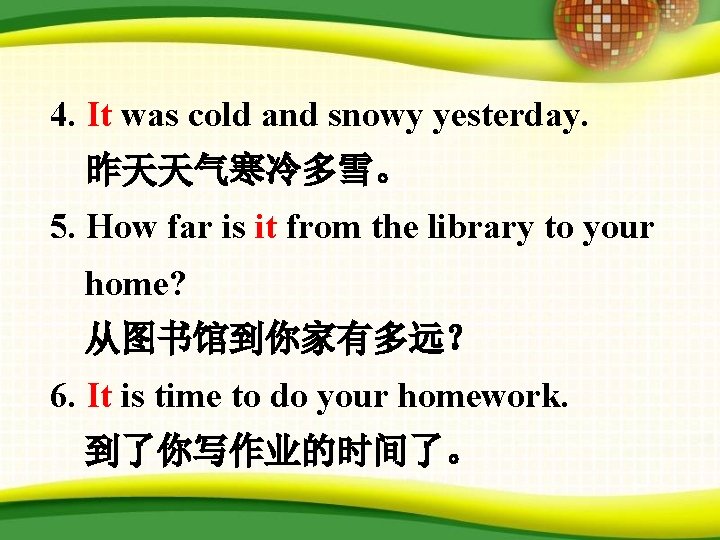 4. It was cold and snowy yesterday.

昨天天气寒冷多雪。

5. How far is it from the library to your home?

从图书馆到你家有多远？

6. It is time to do your homework.

到了你写作业的时间了。